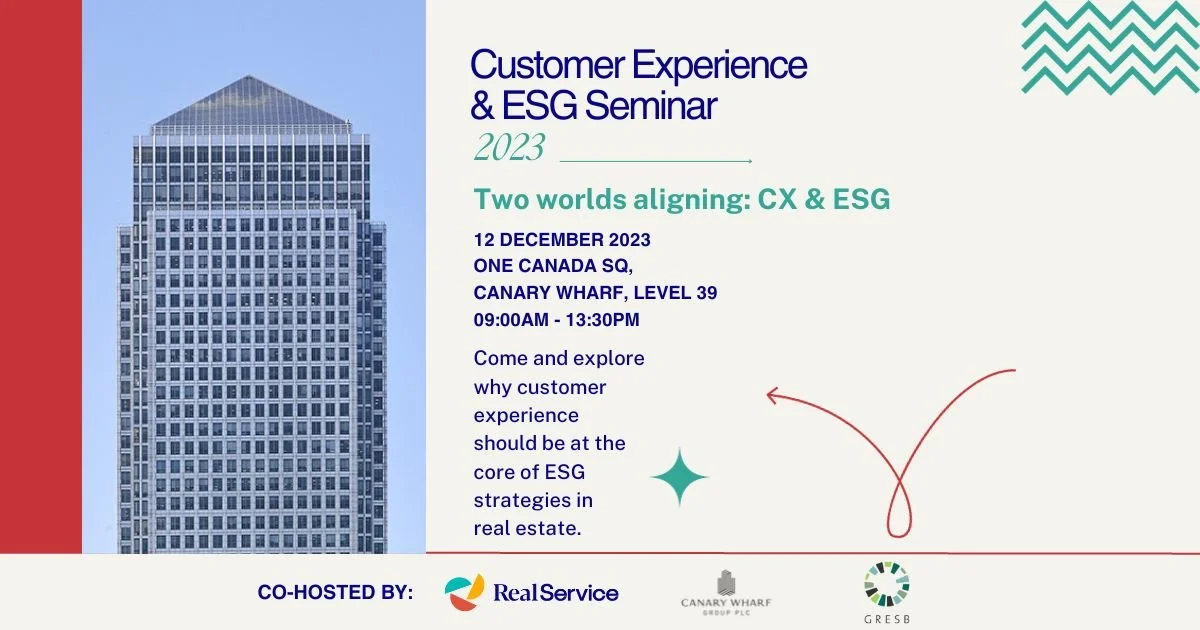 Customer Experience & ESG Seminar
2023

Two worlds aligning: CX & ESG

12 DECEMBER 2023
ONE CANADA SQ,
CANARY WHARF, LEVEL 39
09:00AM - 13:30PM

Come and explore why customer experience should be at the core of ESG strategies in real estate.

CO-HOSTED BY: RealService CANARY WHARF GROUP PLC GRESB